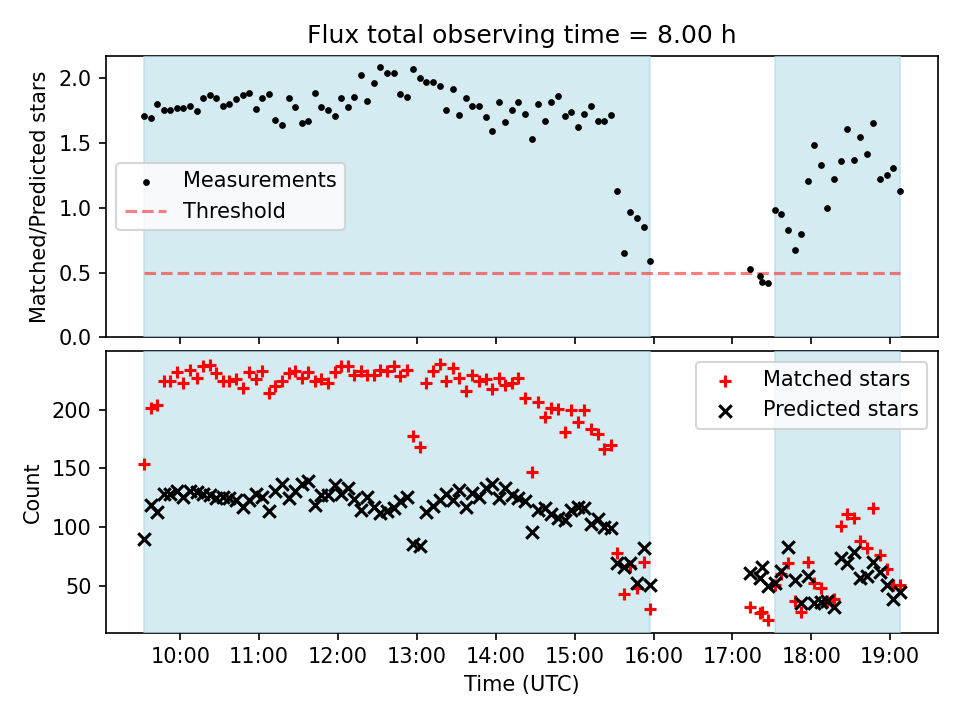 Flux total observing time = 8.00 h

Matched/Predicted stars

2.0
1.5
1.0
0.5
0.0

Measurements
Threshold

Count

200
150
100
50

Matched stars
Predicted stars

10:00
11:00
12:00
13:00
14:00
15:00
16:00
17:00
18:00
19:00

Time (UTC)